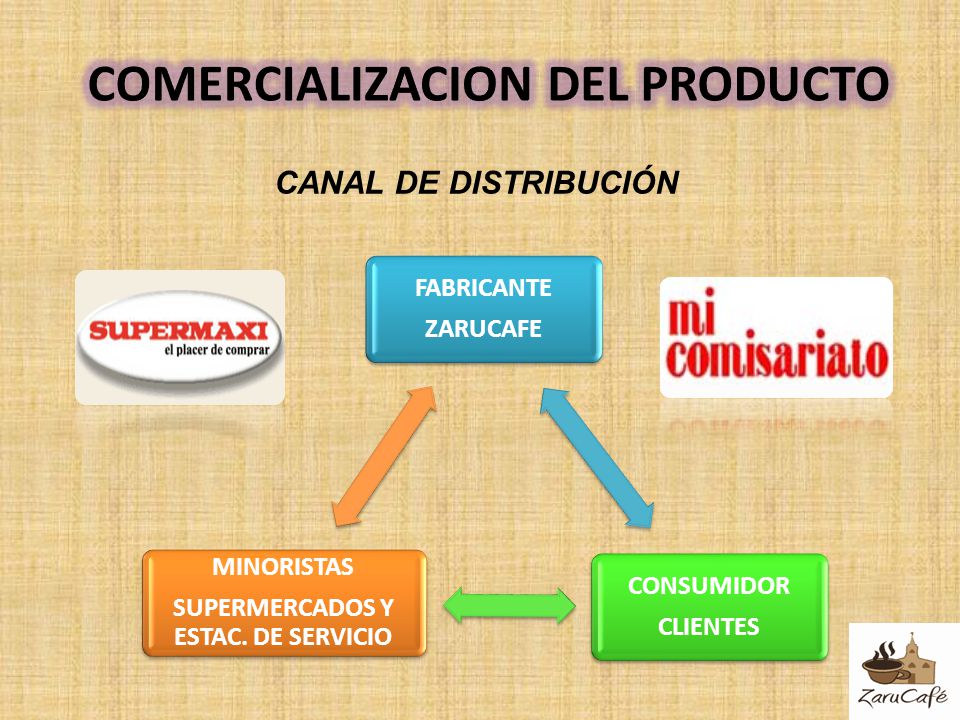 COMERCIALIZACION DEL PRODUCTO

CANAL DE DISTRIBUCIÓN

SUPERMAXI
el placer de comprar

FABRICANTE
ZARUCAFE

mi comisariato

MINORISTAS
SUPERMERCADOS Y ESTAC. DE SERVICIO

CONSUMIDOR
CLIENTES

ZaruCafé